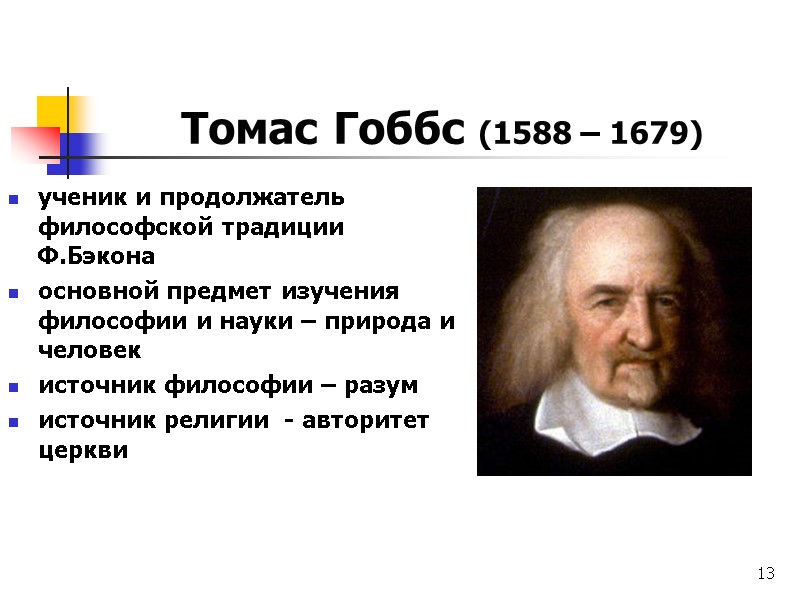 Томас Гоббс (1588 – 1679)

- ученик и продолжатель философской традиции Ф.Бэкона
- основной предмет изучения философии и науки – природа и человек
- источник философии – разум
- источник религии - авторитет церкви

13